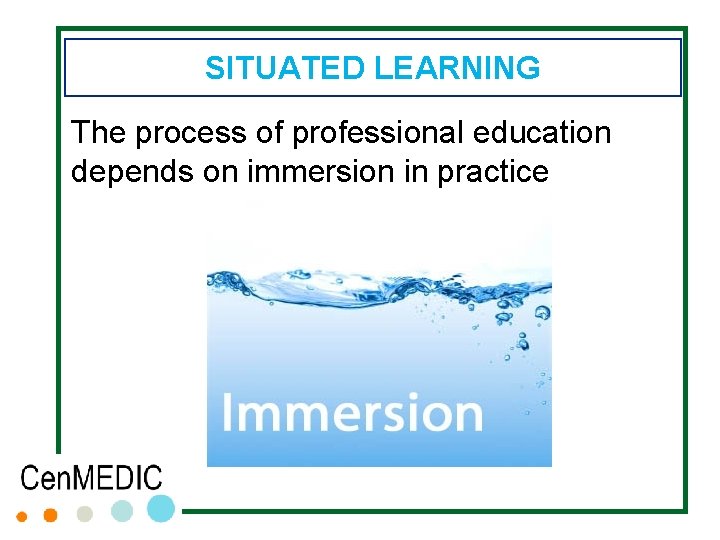 SITUATED LEARNING

The process of professional education depends on immersion in practice

Immersion

CenMEDIC